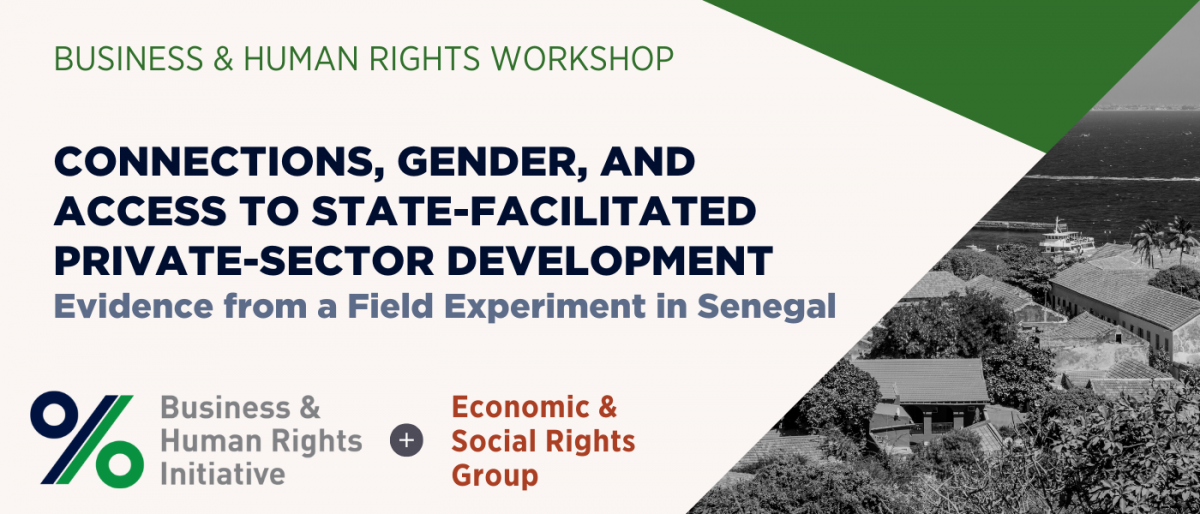 BUSINESS & HUMAN RIGHTS WORKSHOP

CONNECTIONS, GENDER, AND ACCESS TO STATE-FACILITATED PRIVATE-SECTOR DEVELOPMENT

Evidence from a Field Experiment in Senegal

Business & Human Rights Initiative

+

Economic & Social Rights Group